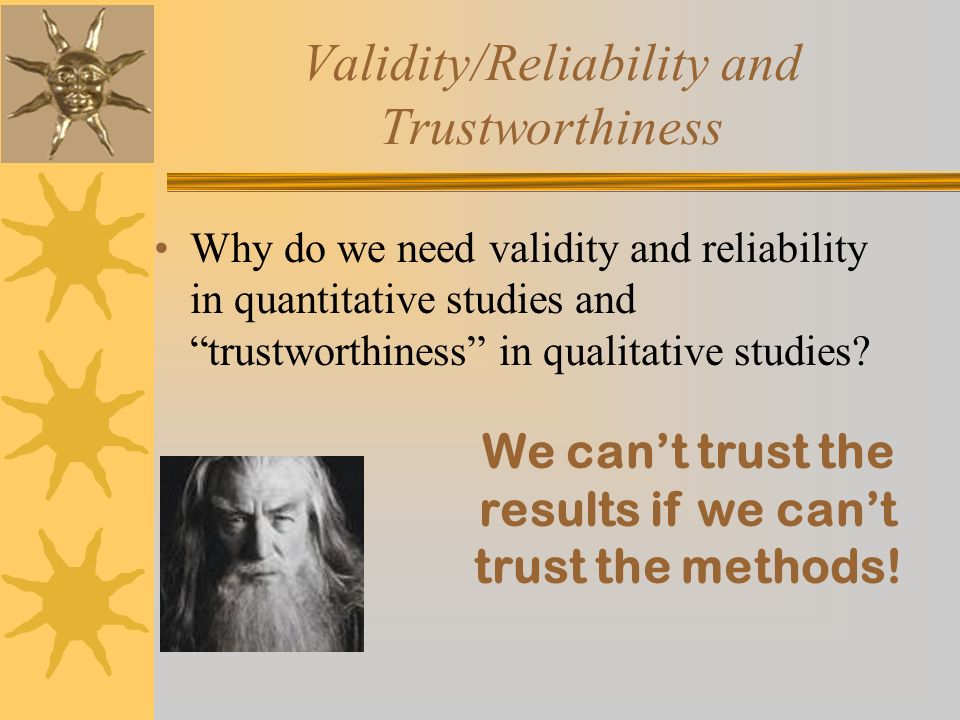 Validity/Reliability and Trustworthiness

• Why do we need validity and reliability in quantitative studies and “trustworthiness” in qualitative studies?

We can’t trust the results if we can’t trust the methods!